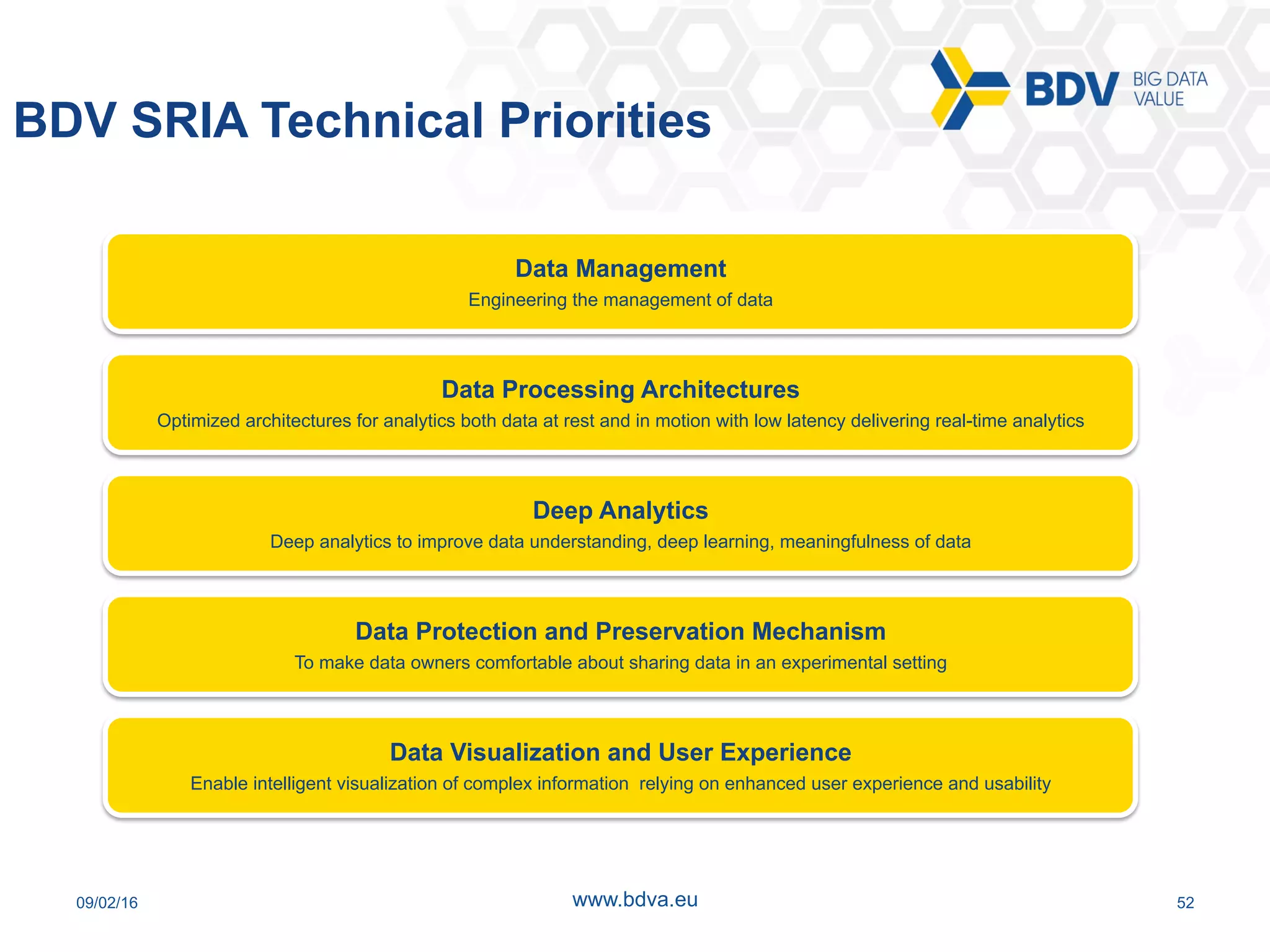 BDV SRIA Technical Priorities

BDV BIG DATA VALUE

Data Management
Engineering the management of data

Data Processing Architectures
Optimized architectures for analytics both data at rest and in motion with low latency delivering real-time analytics

Deep Analytics
Deep analytics to improve data understanding, deep learning, meaningfulness of data

Data Protection and Preservation Mechanism
To make data owners comfortable about sharing data in an experimental setting

Data Visualization and User Experience
Enable intelligent visualization of complex information  relying on enhanced user experience and usability

09/02/16

www.bdva.eu

52